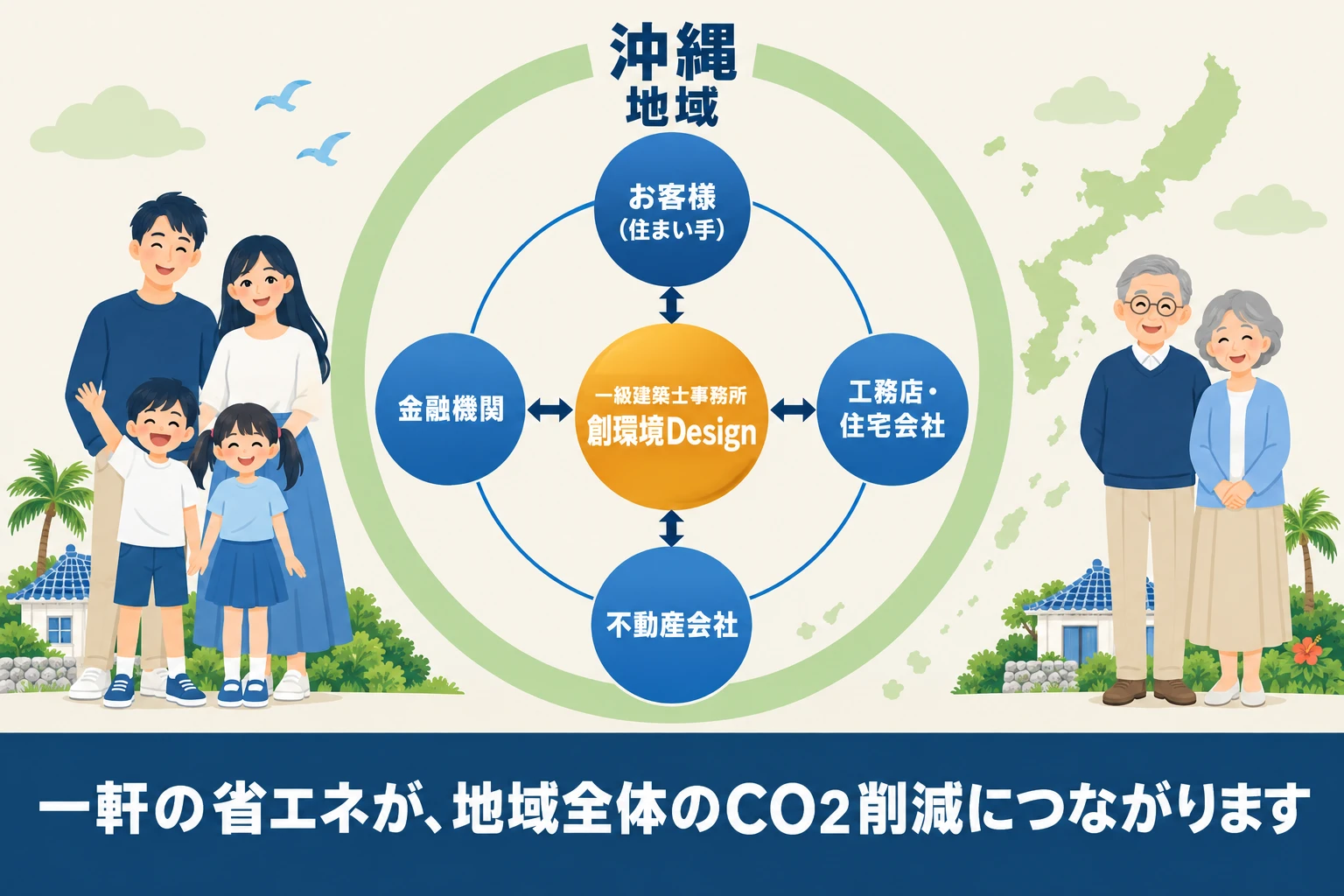 沖縄
地域

お客様
(住まい手)

金融機関

一級建築士事務所
創環境Design

工務店・
住宅会社

不動産会社

一軒の省エネが、地域全体のCO2削減につながります